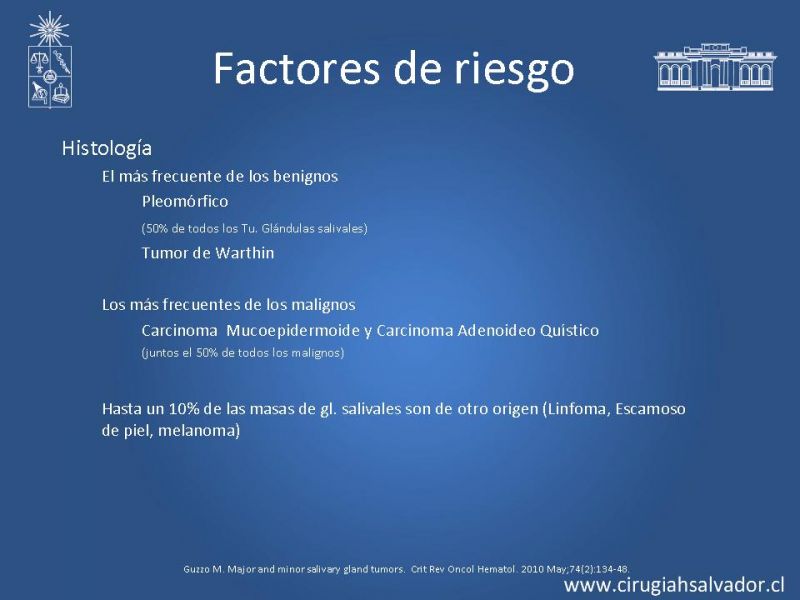 Factores de riesgo

Histología

El más frecuente de los benignos

Pleomórfico

(50% de todos los Tu. Glándulas salivales)

Tumor de Warthin

Los más frecuentes de los malignos

Carcinoma Mucoepidermoide y Carcinoma Adenoideo Quístico

(juntos el 50% de todos los malignos)

Hasta un 10% de las masas de gl. salivales son de otro origen (Linfoma, Escamoso de piel, melanoma)

Guzzo M. Major and minor salivary gland tumors. Crit Rev Oncol Hematol. 2010 May;74(2):134-48.

www.cirugiahsalvador.cl